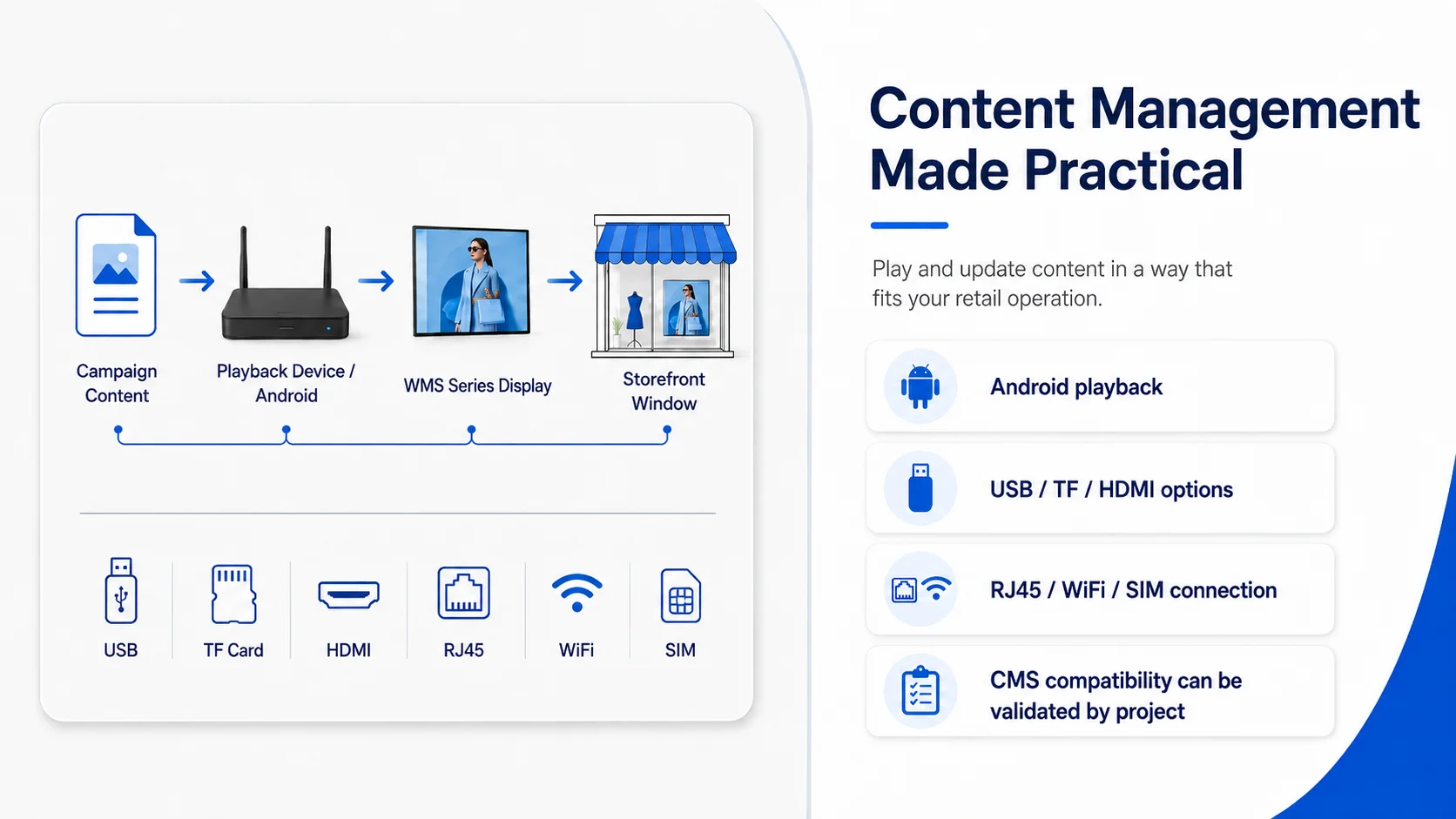 Campaign Content

Playback Device / Android

WMS Series Display

Storefront Window

USB

TF Card

HDMI

RJ45

WiFi

SIM

Content Management Made Practical

Play and update content in a way that fits your retail operation.

Android playback

USB / TF / HDMI options

RJ45 / WiFi / SIM connection

CMS compatibility can be validated by project